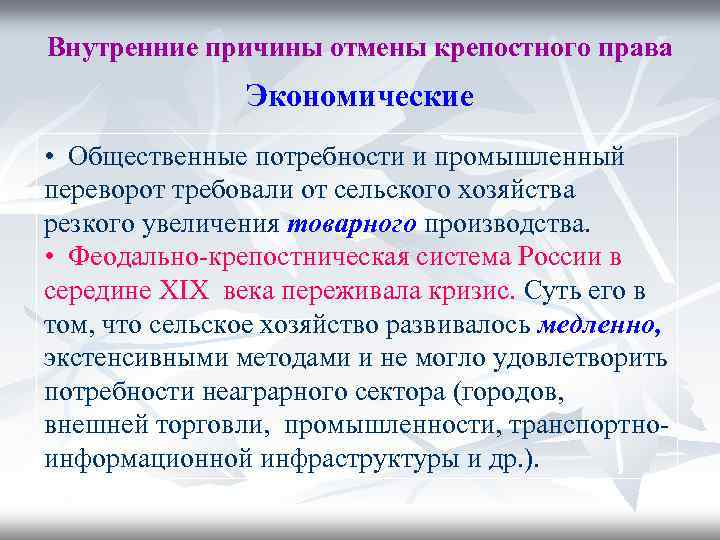 Внутренние причины отмены крепостного права

Экономические

• Общественные потребности и промышленный переворот требовали от сельского хозяйства резкого увеличения товарного производства.
• Феодально-крепостническая система России в середине XIX века переживала кризис. Суть его в том, что сельское хозяйство развивалось медленно, экстенсивными методами и не могло удовлетворить потребности неаграрного сектора (городов, внешней торговли, промышленности, транспортно-информационной инфраструктуры и др.).